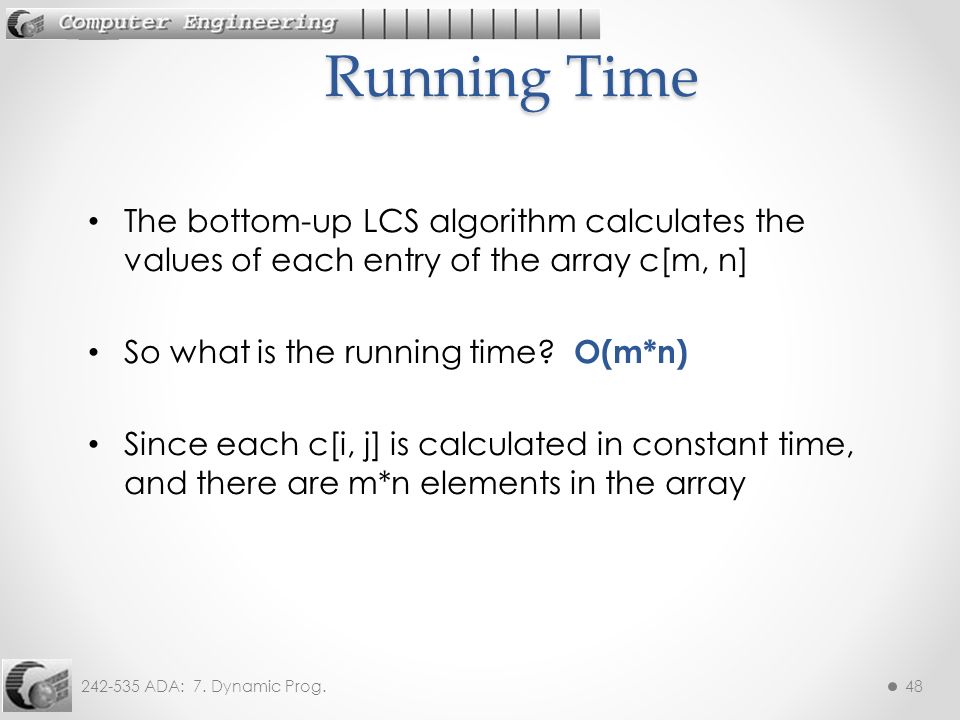 Computer Engineering

Running Time

• The bottom-up LCS algorithm calculates the values of each entry of the array c[m, n]

• So what is the running time? O(m*n)

• Since each c[i, j] is calculated in constant time, and there are m*n elements in the array

242-535 ADA: 7. Dynamic Prog.

48